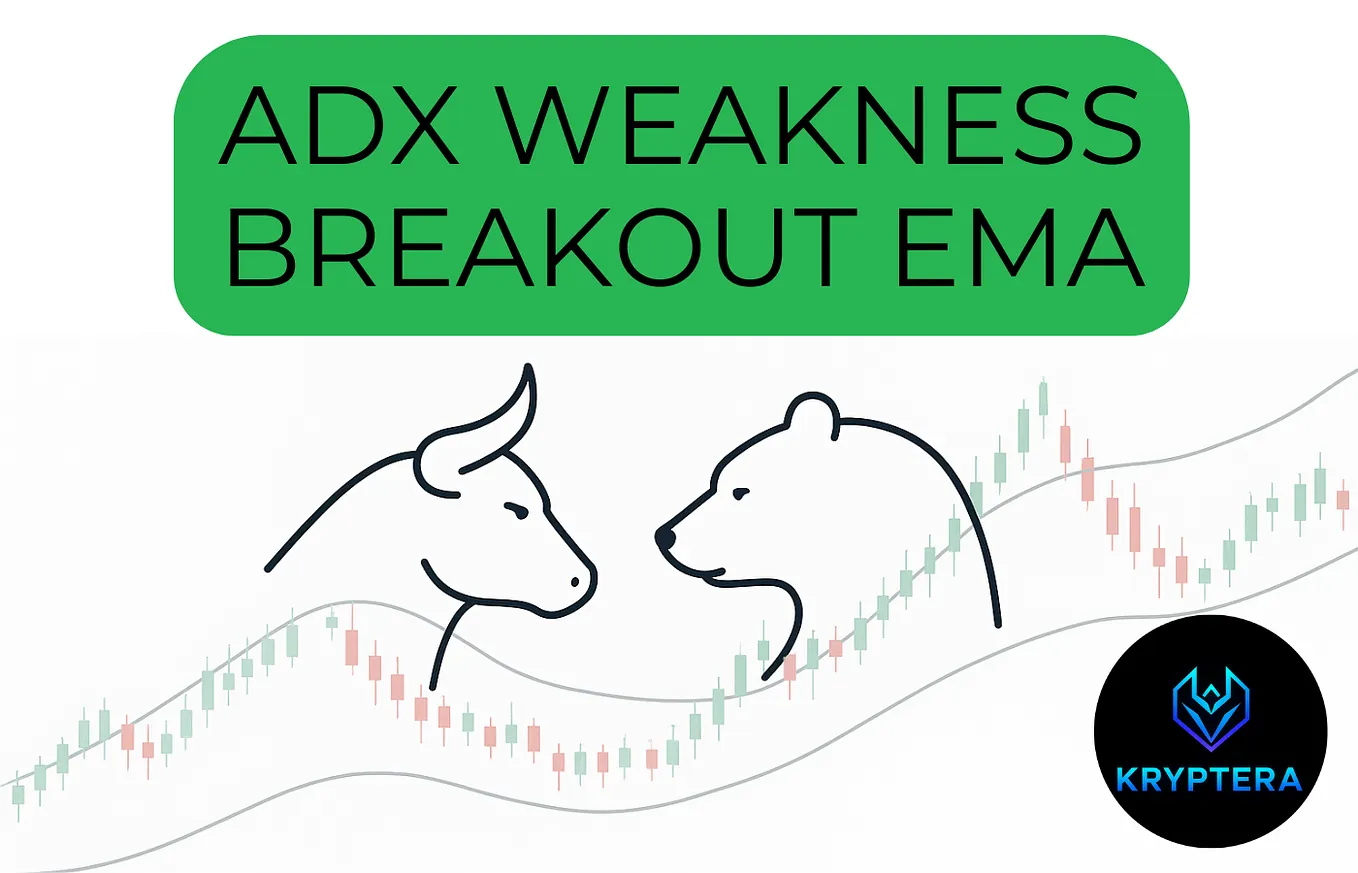 ADX WEAKNESS BREAKOUT EMA

KRYPTERA